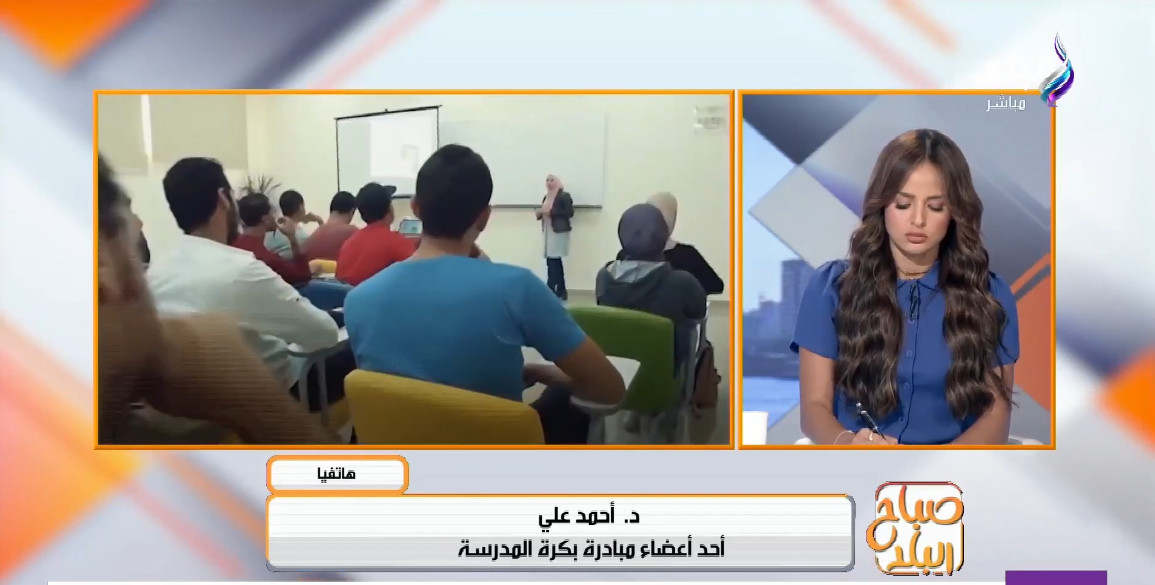 مباشر

هاتفيا

د. أحمد علي

أحد أعضاء مبادرة بكرة المدرسة

صباح البلد